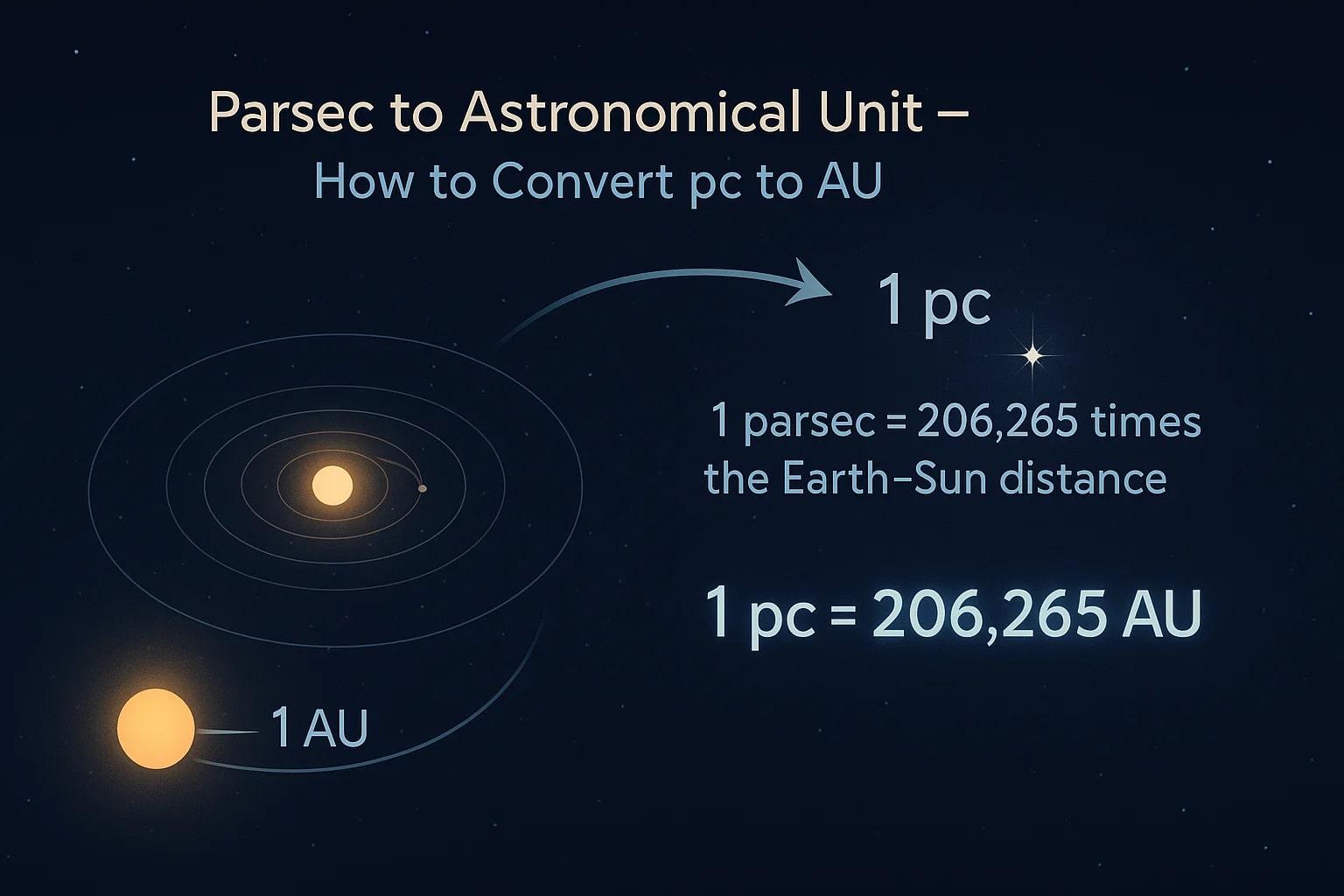 Parsec to Astronomical Unit –
How to Convert pc to AU

1 pc

1 parsec = 206,265 times the Earth–Sun distance

1 pc = 206,265 AU

1 AU